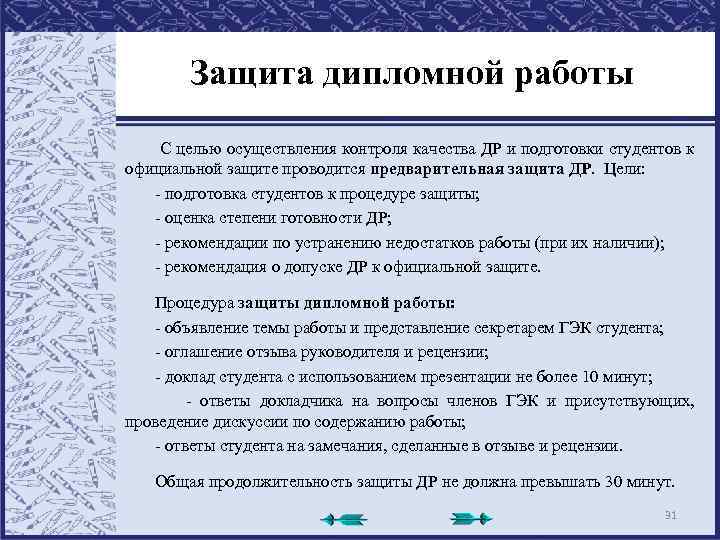 Защита дипломной работы

С целью осуществления контроля качества ДР и подготовки студентов к официальной защите проводится предварительная защита ДР. Цели:

- подготовка студентов к процедуре защиты;

- оценка степени готовности ДР;

- рекомендации по устранению недостатков работы (при их наличии);

- рекомендация о допуске ДР к официальной защите.

Процедура защиты дипломной работы:

- объявление темы работы и представление секретарем ГЭК студента;

- оглашение отзыва руководителя и рецензии;

- доклад студента с использованием презентации не более 10 минут;

- ответы докладчика на вопросы членов ГЭК и присутствующих, проведение дискуссии по содержанию работы;

- ответы студента на замечания, сделанные в отзыве и рецензии.

Общая продолжительность защиты ДР не должна превышать 30 минут.

31